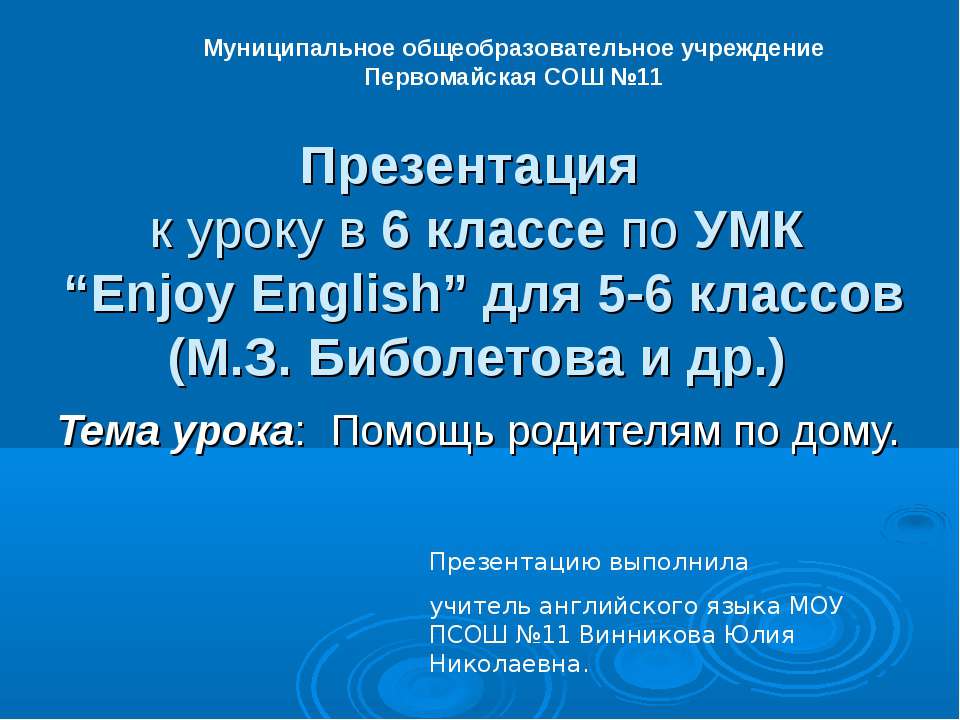 Муниципальное общеобразовательное учреждение
Первомайская СОШ №11

Презентация
к уроку в 6 классе по УМК
“Enjoy English” для 5-6 классов
(М.З. Биболетова и др.)

Тема урока: Помощь родителям по дому.

Презентацию выполнила

учитель английского языка МОУ ПСОШ №11 Винникова Юлия Николаевна.